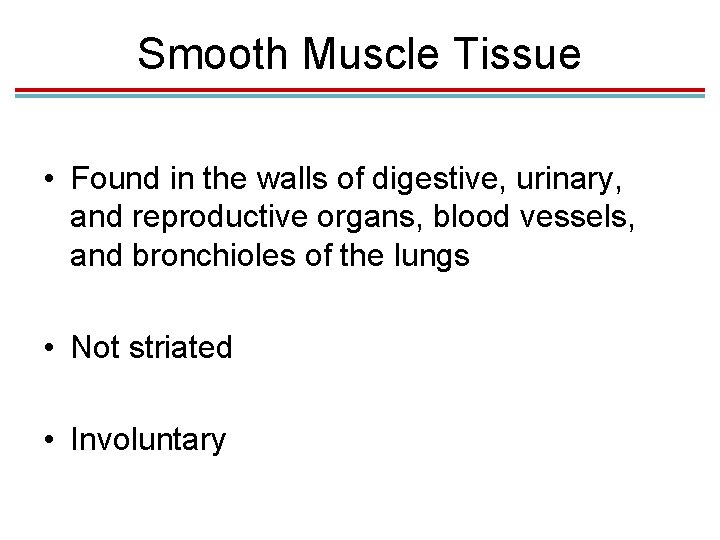 Smooth Muscle Tissue

• Found in the walls of digestive, urinary, and reproductive organs, blood vessels, and bronchioles of the lungs

• Not striated

• Involuntary